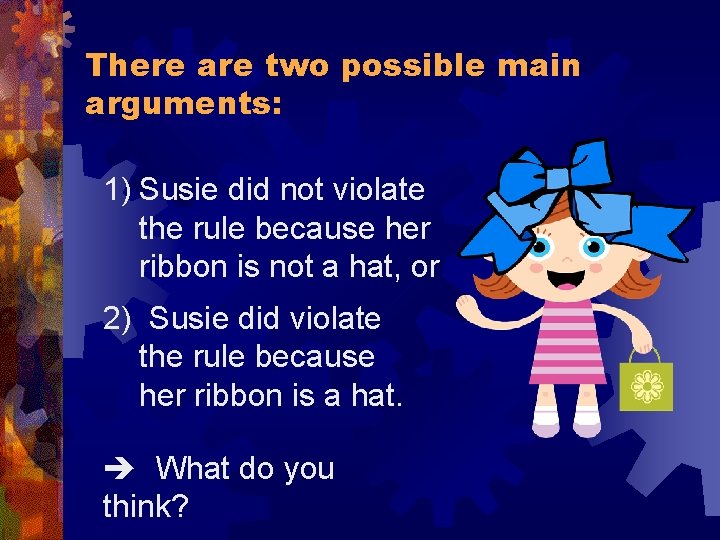 There are two possible main arguments:

1) Susie did not violate the rule because her ribbon is not a hat, or

2) Susie did violate the rule because her ribbon is a hat.

➔ What do you think?